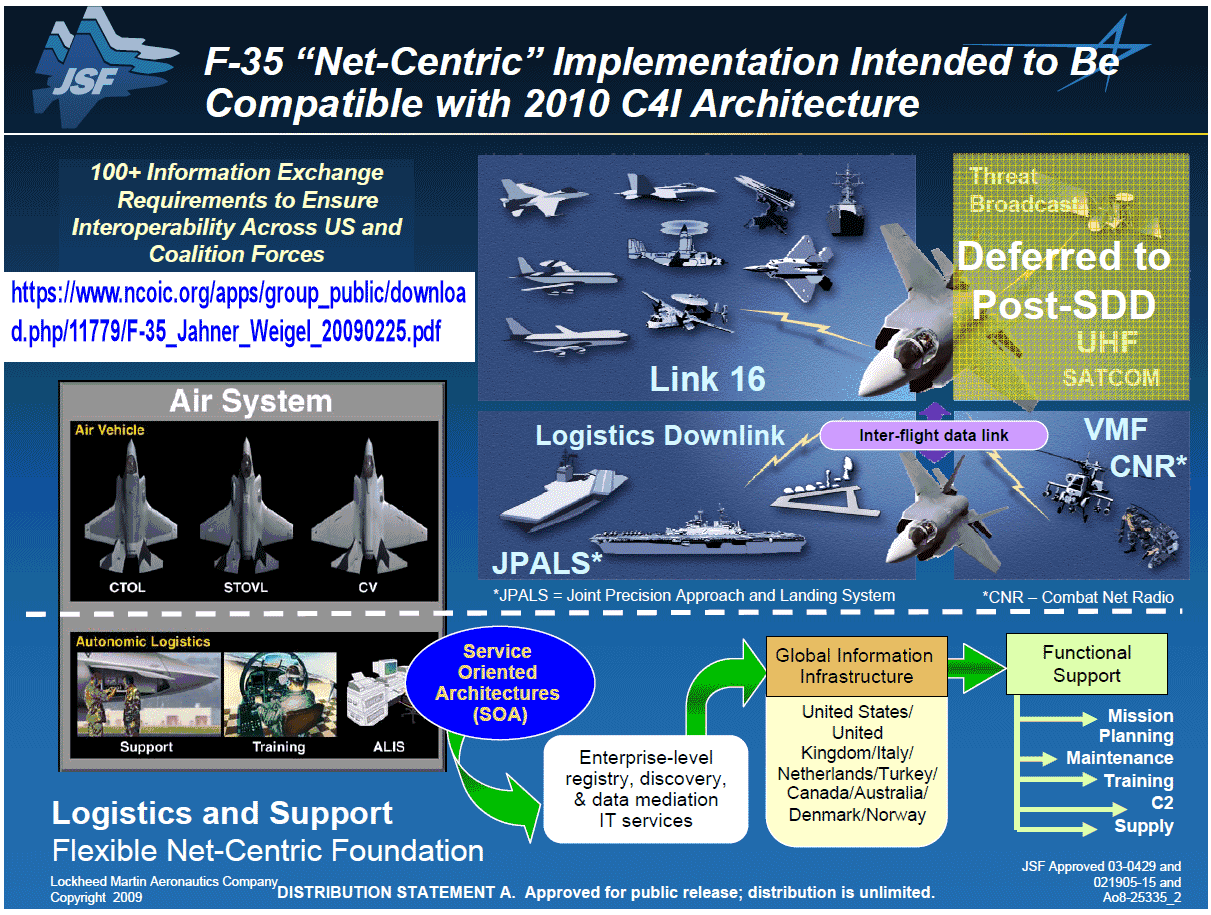 JSF

F-35 “Net-Centric” Implementation Intended to Be Compatible with 2010 C4I Architecture

100+ Information Exchange Requirements to Ensure Interoperability Across US and Coalition Forces

https://www.ncoic.org/apps/group_public/download.php/11779/F-35_Jahner_Weigel_20090225.pdf

Threat Broadcast

Deferred to Post-SDD

UHF SATCOM

Link 16

Air System

Air Vehicle

CTOL STOVL CV

Logistics Downlink

Inter-flight data link

VMF

CNR*

JPALS*

*JPALS = Joint Precision Approach and Landing System

*CNR – Combat Net Radio

Autonomic Logistics

Support Training ALIS

Service Oriented Architectures (SOA)

Enterprise-level registry, discovery, & data mediation IT services

Global Information Infrastructure

United States/ United Kingdom/Italy/ Netherlands/Turkey/ Canada/Australia/ Denmark/Norway

Functional Support

Mission Planning

Maintenance

Training

C2

Supply

Logistics and Support

Flexible Net-Centric Foundation

Lockheed Martin Aeronautics Company
Copyright 2009

DISTRIBUTION STATEMENT A. Approved for public release; distribution is unlimited.

JSF Approved 03-0429 and 021905-15 and Ao8-25335_2